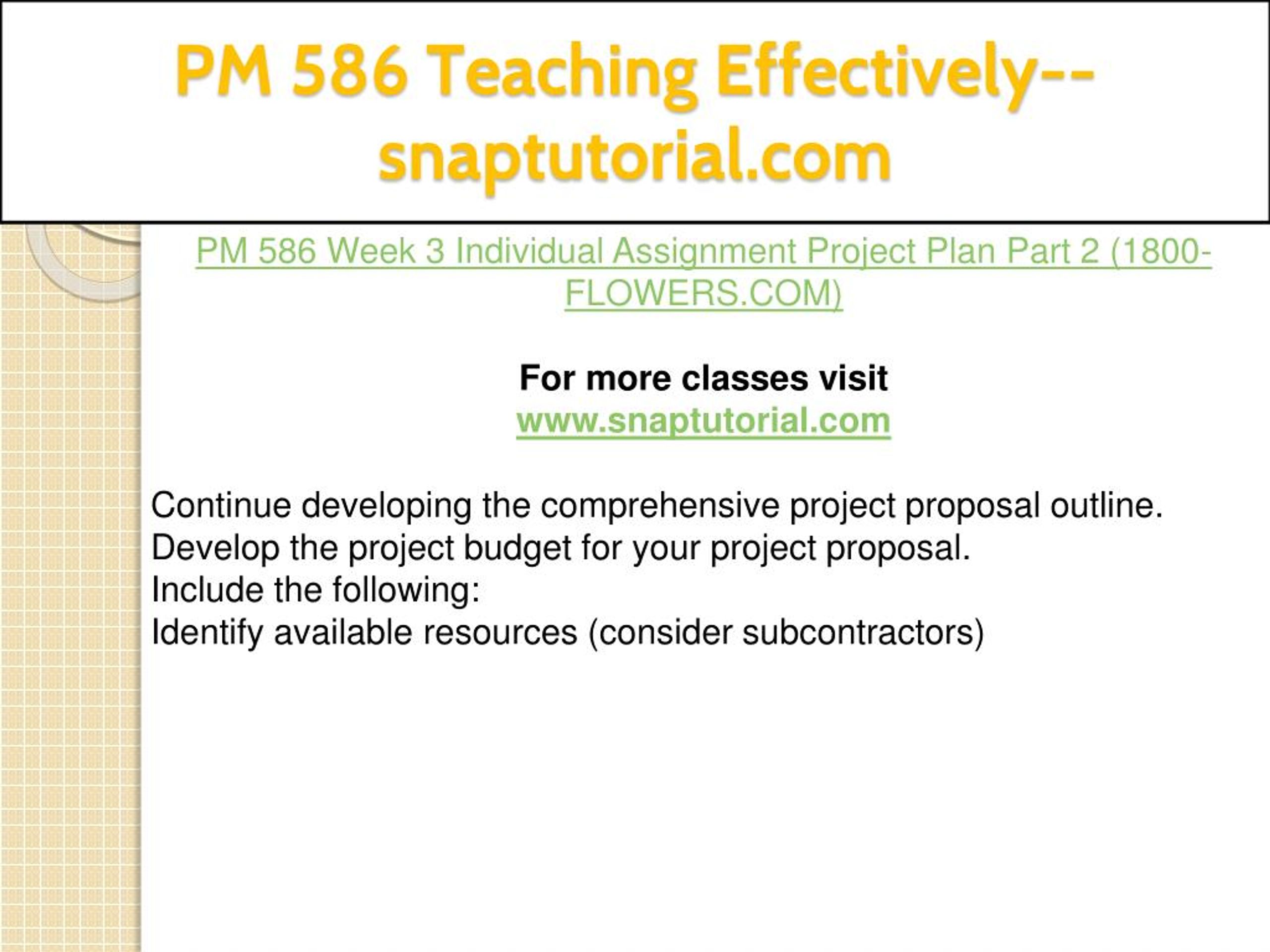 PM 586 Teaching Effectively--snaptutorial.com

PM 586 Week 3 Individual Assignment Project Plan Part 2 (1800-FLOWERS.COM)

For more classes visit
www.snaptutorial.com

Continue developing the comprehensive project proposal outline.
Develop the project budget for your project proposal.
Include the following:
Identify available resources (consider subcontractors)